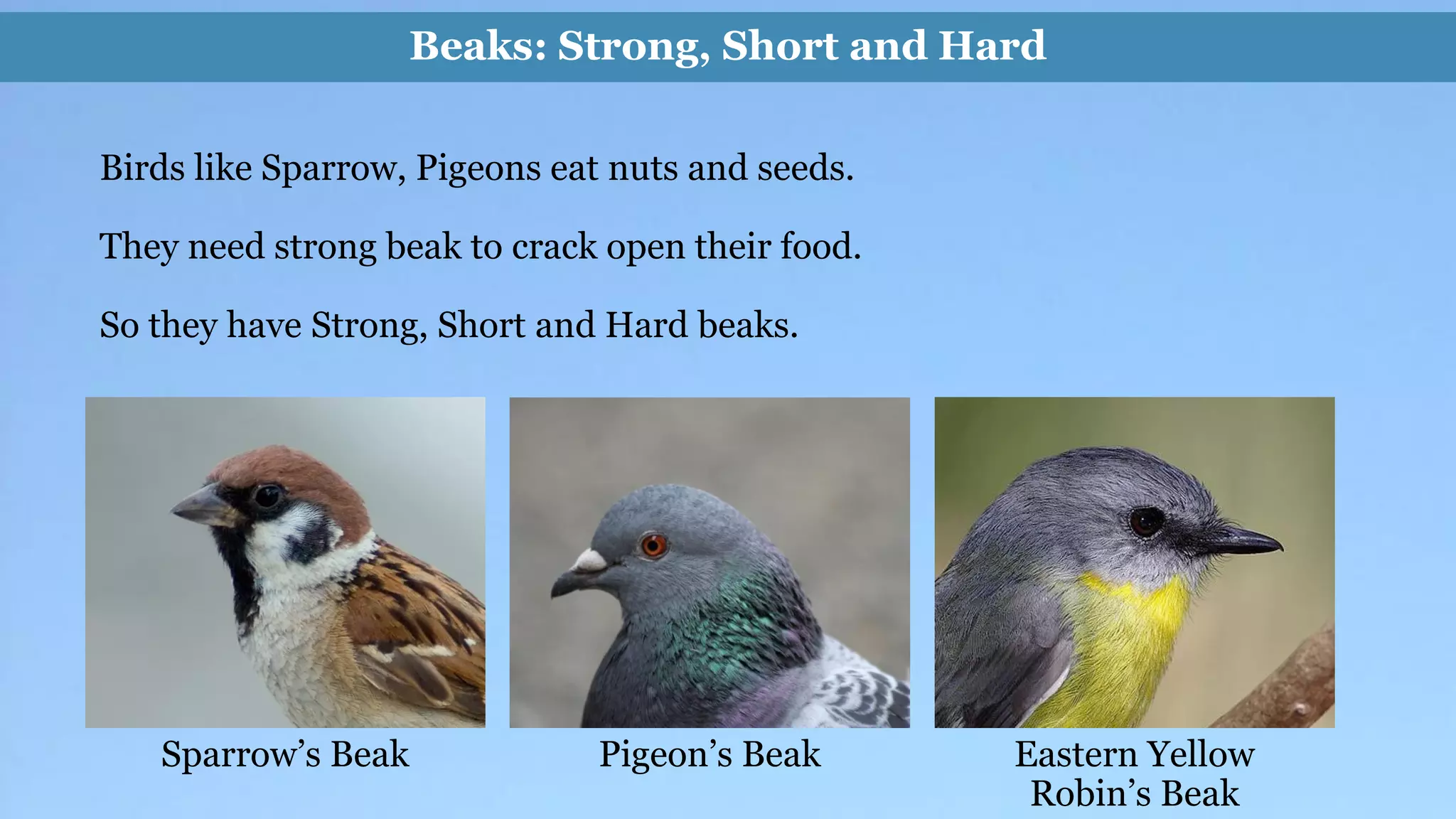 Beaks: Strong, Short and Hard

Birds like Sparrow, Pigeons eat nuts and seeds.

They need strong beak to crack open their food.

So they have Strong, Short and Hard beaks.

Sparrow’s Beak

Pigeon’s Beak

Eastern Yellow Robin’s Beak